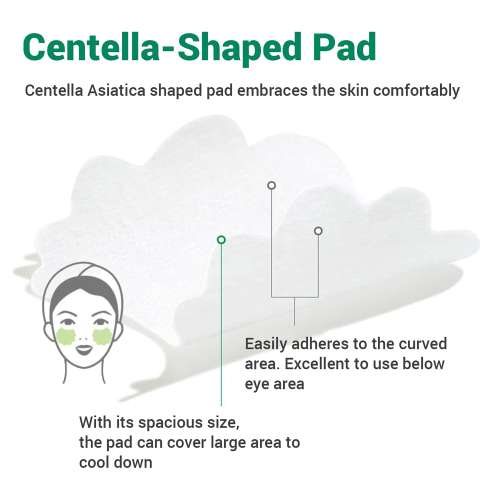 Centella-Shaped Pad

Centella Asiatica shaped pad embraces the skin comfortably

Easily adheres to the curved area. Excellent to use below eye area

With its spacious size, the pad can cover large area to cool down